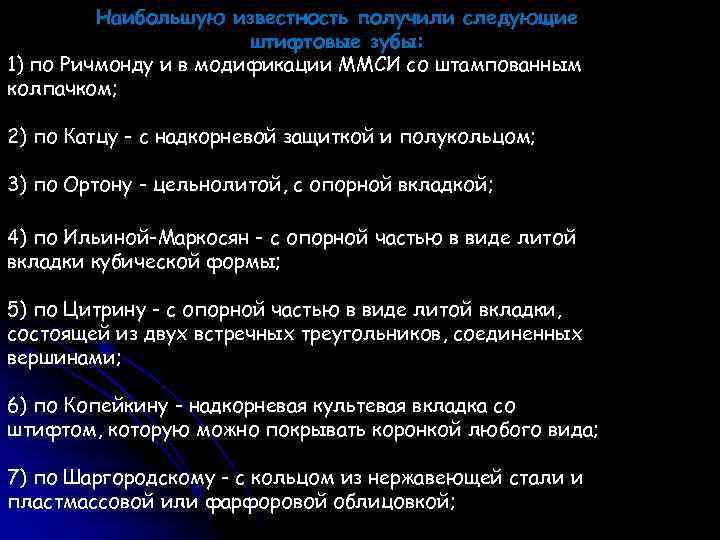 Наибольшую известность получили следующие штифтовые зубы:

1) по Ричмонду и в модификации ММСИ со штампованным колпачком;

2) по Катцу - с надкорневой защиткой и полукольцом;

3) по Ортону - цельнолитой, с опорной вкладкой;

4) по Ильиной-Маркосян - с опорной частью в виде литой вкладки кубической формы;

5) по Цитрину - с опорной частью в виде литой вкладки, состоящей из двух встречных треугольников, соединенных вершинами;

6) по Копейкину - надкорневая культевая вкладка со штифтом, которую можно покрывать коронкой любого вида;

7) по Шаргородскому - с кольцом из нержавеющей стали и пластмассовой или фарфоровой облицовкой;